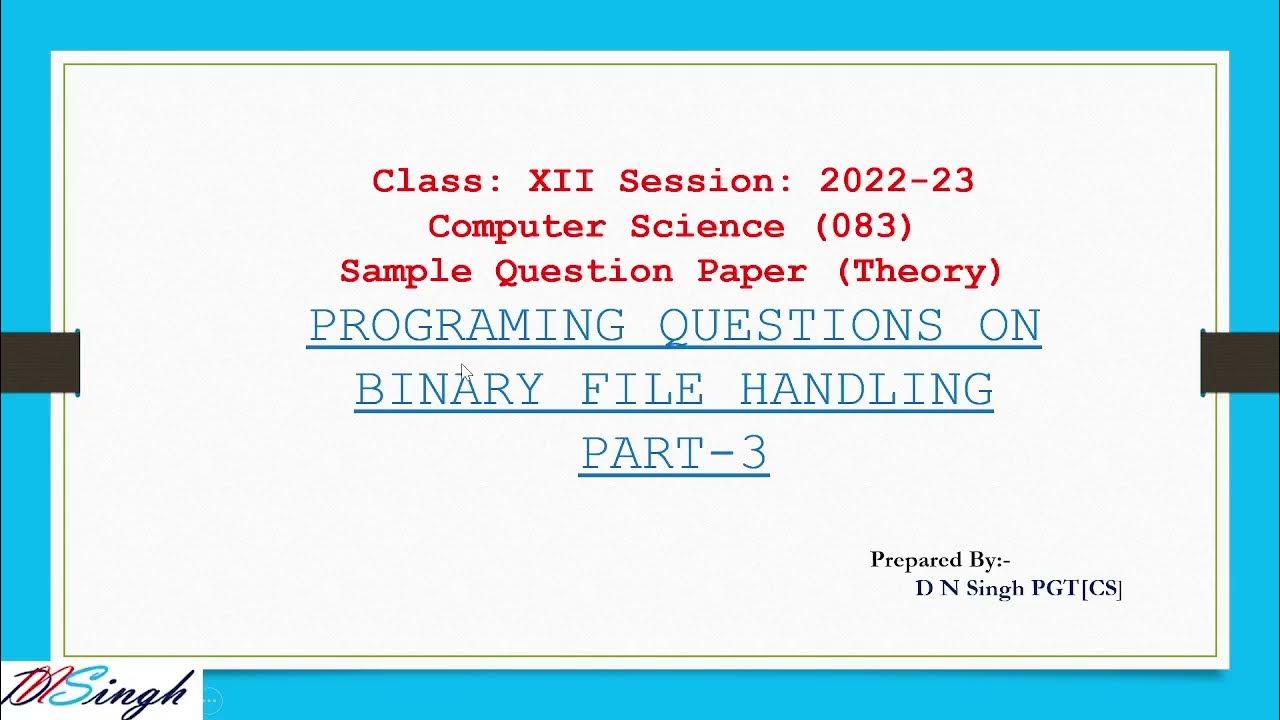 Class: XII Session: 2022-23
Computer Science (083)
Sample Question Paper (Theory)

PROGRAMING QUESTIONS ON BINARY FILE HANDLING PART-3

Prepared By:-
D N Singh PGT[CS]

DNSingh